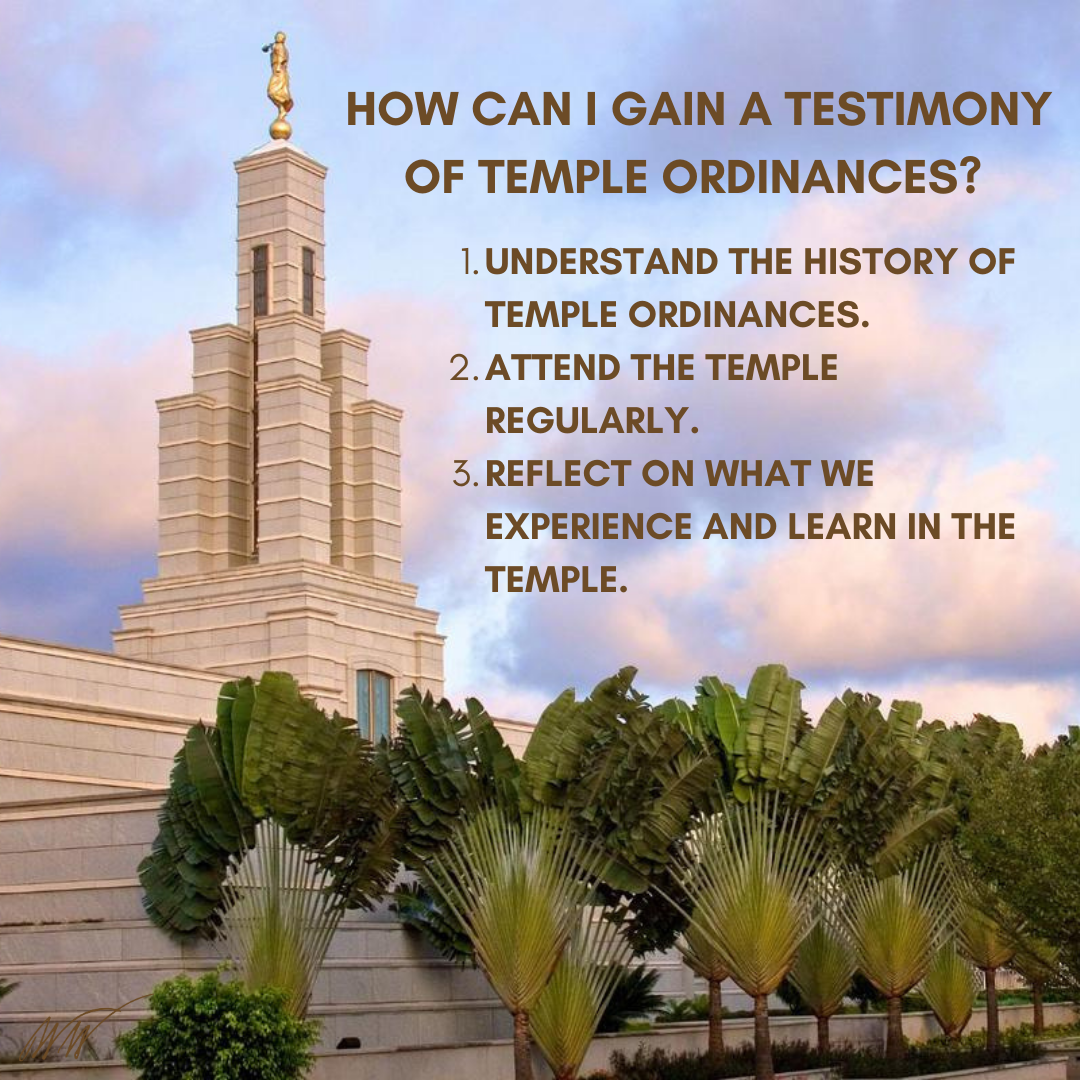 HOW CAN I GAIN A TESTIMONY OF TEMPLE ORDINANCES?

1. UNDERSTAND THE HISTORY OF TEMPLE ORDINANCES.
2. ATTEND THE TEMPLE REGULARLY.
3. REFLECT ON WHAT WE EXPERIENCE AND LEARN IN THE TEMPLE.